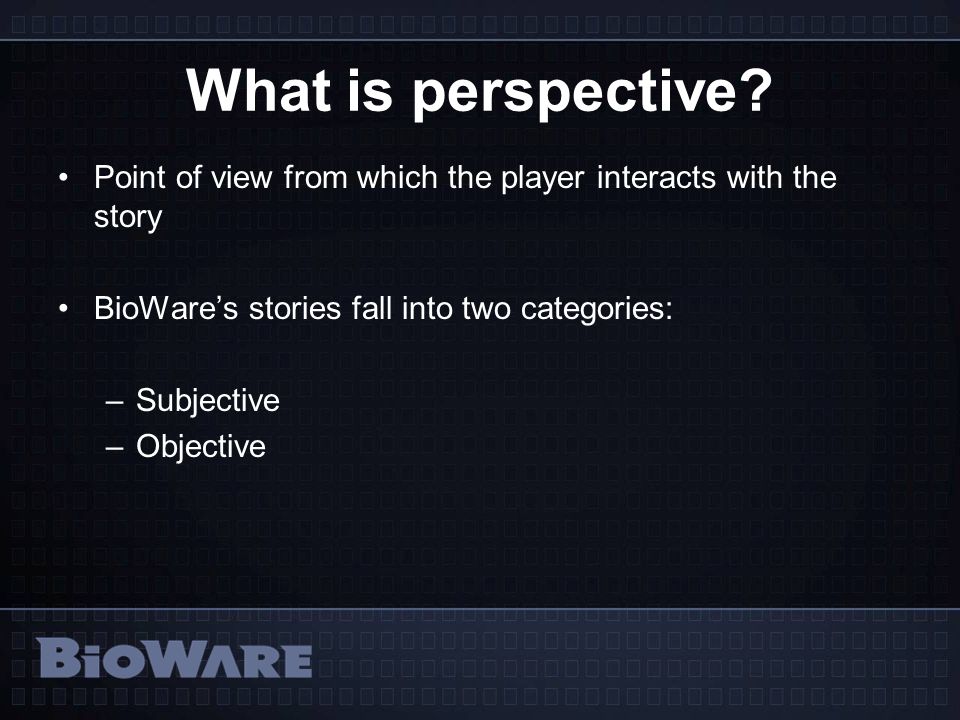 What is perspective?

• Point of view from which the player interacts with the story

• BioWare's stories fall into two categories:

– Subjective
– Objective

BIOWARE